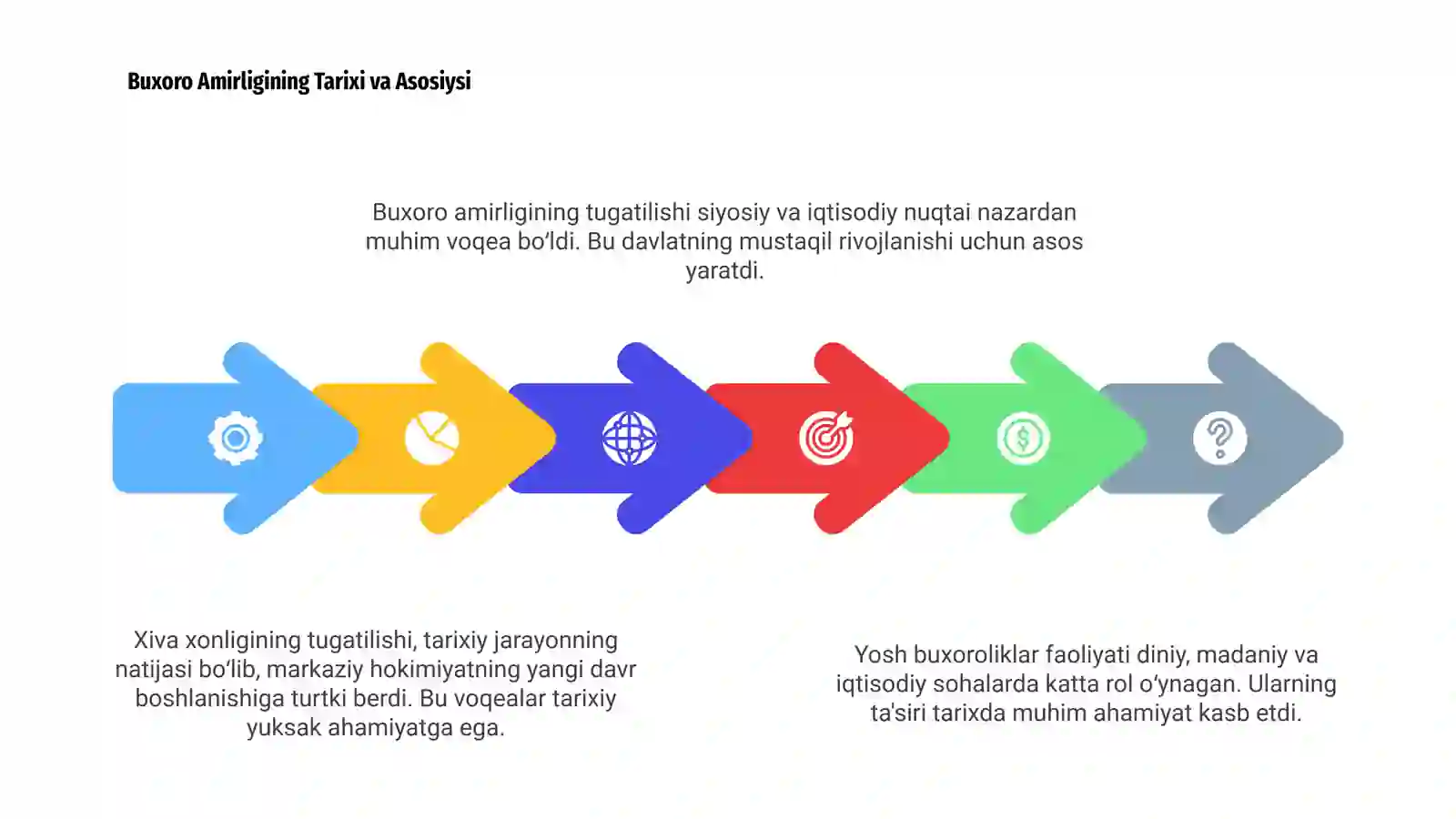 Buxoro Amirligining Tarixi va Asosiysi

Buxoro amirligining tugatilishi siyosiy va iqtisodiy nuqtai nazardan muhim voqea bo‘ldi. Bu davlatning mustaqil rivojlanishi uchun asos yaratdi.

Xiva xonligining tugatilishi, tarixiy jarayonning natijasi bo‘lib, markaziy hokimiyatning yangi davr boshlanishiga turtki berdi. Bu voqealar tarixiy yuksak ahamiyatga ega.

Yosh buxoroliklar faoliyati diniy, madaniy va iqtisodiy sohalarda katta rol o‘ynagan. Ularning ta'siri tarixda muhim ahamiyat kasb etdi.